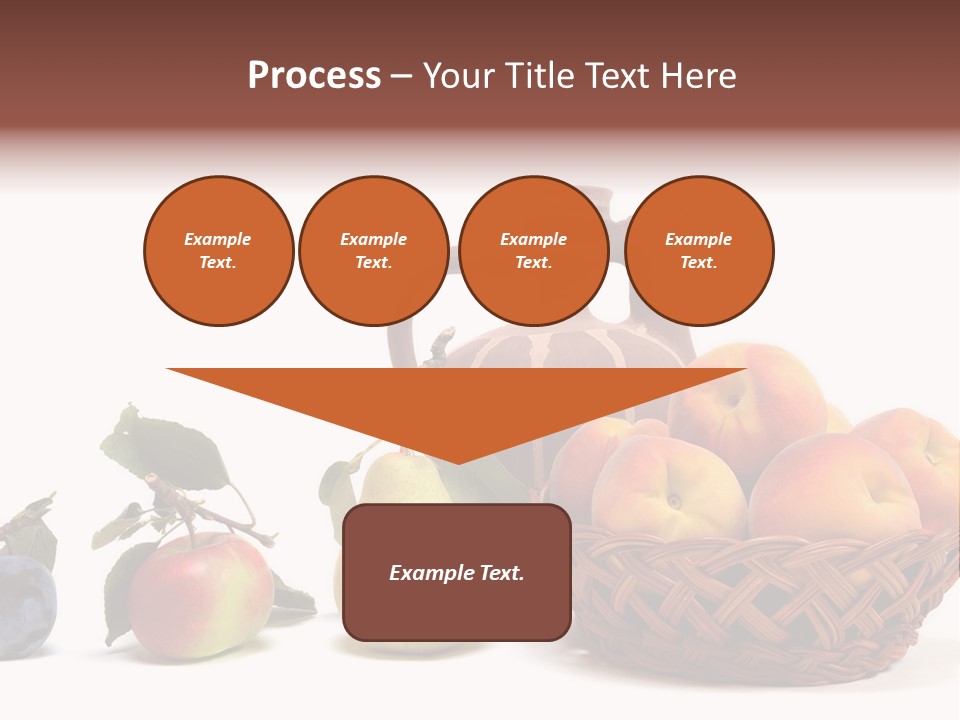 Process – Your Title Text Here

Example Text.

Example Text.

Example Text.

Example Text.

Example Text.